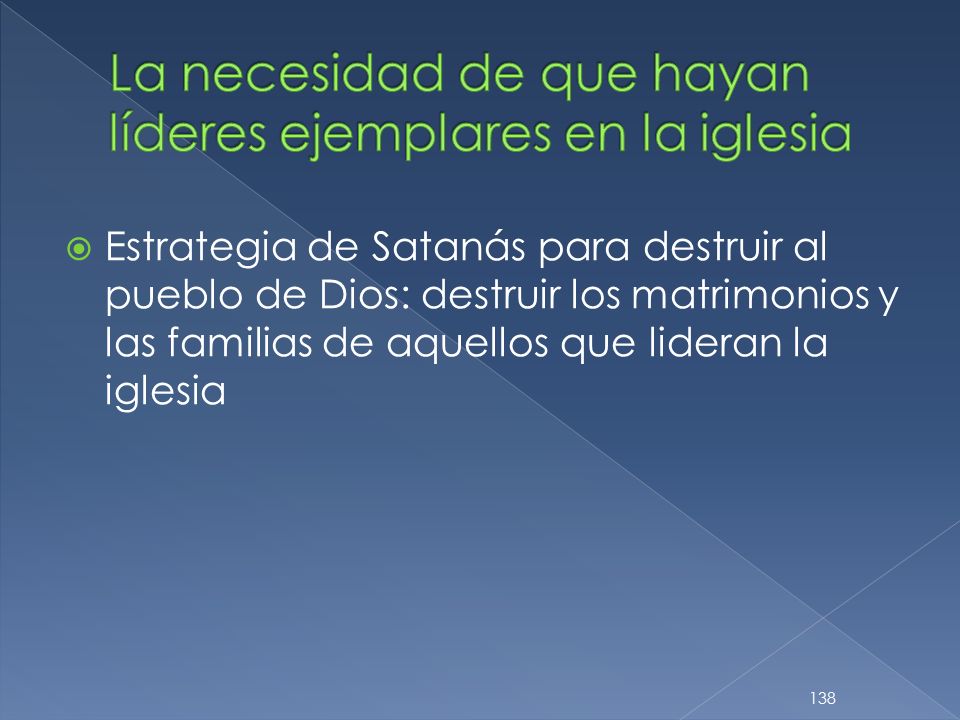 La necesidad de que hayan líderes ejemplares en la iglesia

Estrategia de Satanás para destruir al pueblo de Dios: destruir los matrimonios y las familias de aquellos que lideran la iglesia

138